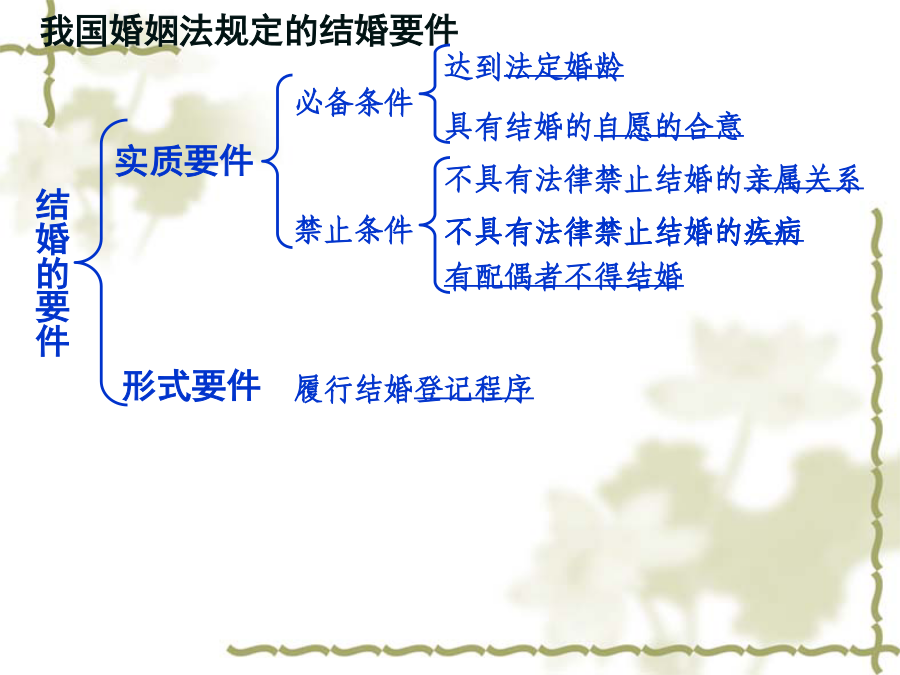 我国婚姻法规定的结婚要件

结婚的要件

实质要件

必备条件

达到法定婚龄

具有结婚的自愿的合意

禁止条件

不具有法律禁止结婚的亲属关系

不具有法律禁止结婚的疾病

有配偶者不得结婚

形式要件

履行结婚登记程序